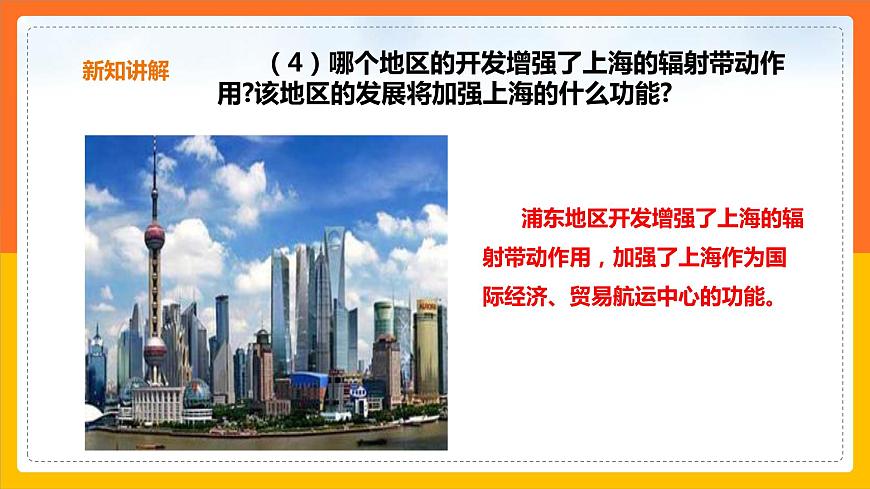 新知讲解

（4）哪个地区的开发增强了上海的辐射带动作用?该地区的发展将加强上海的什么功能?

浦东地区开发增强了上海的辐射带动作用，加强了上海作为国际经济、贸易航运中心的功能。